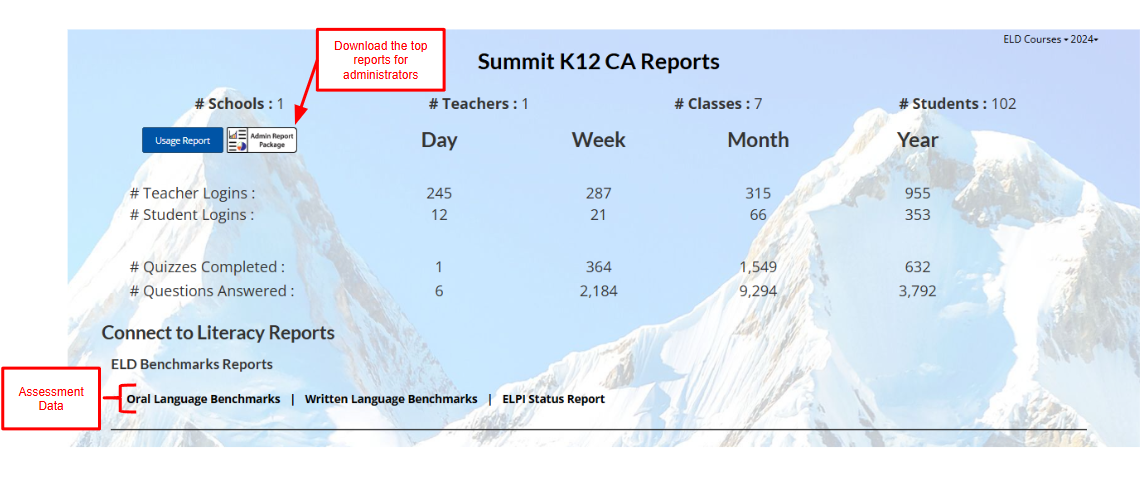 ELD Courses ▾ 2024▾

Download the top reports for administrators

Summit K12 CA Reports

# Schools : 1 # Teachers : 1 # Classes : 7 # Students : 102

Usage Report Admin Report Package

| | Day | Week | Month | Year |
|---|---|---|---|---|
| # Teacher Logins : | 245 | 287 | 315 | 955 |
| # Student Logins : | 12 | 21 | 66 | 353 |
| # Quizzes Completed : | 1 | 364 | 1,549 | 632 |
| # Questions Answered : | 6 | 2,184 | 9,294 | 3,792 |

Connect to Literacy Reports

ELD Benchmarks Reports

Assessment Data

Oral Language Benchmarks | Written Language Benchmarks | ELPI Status Report